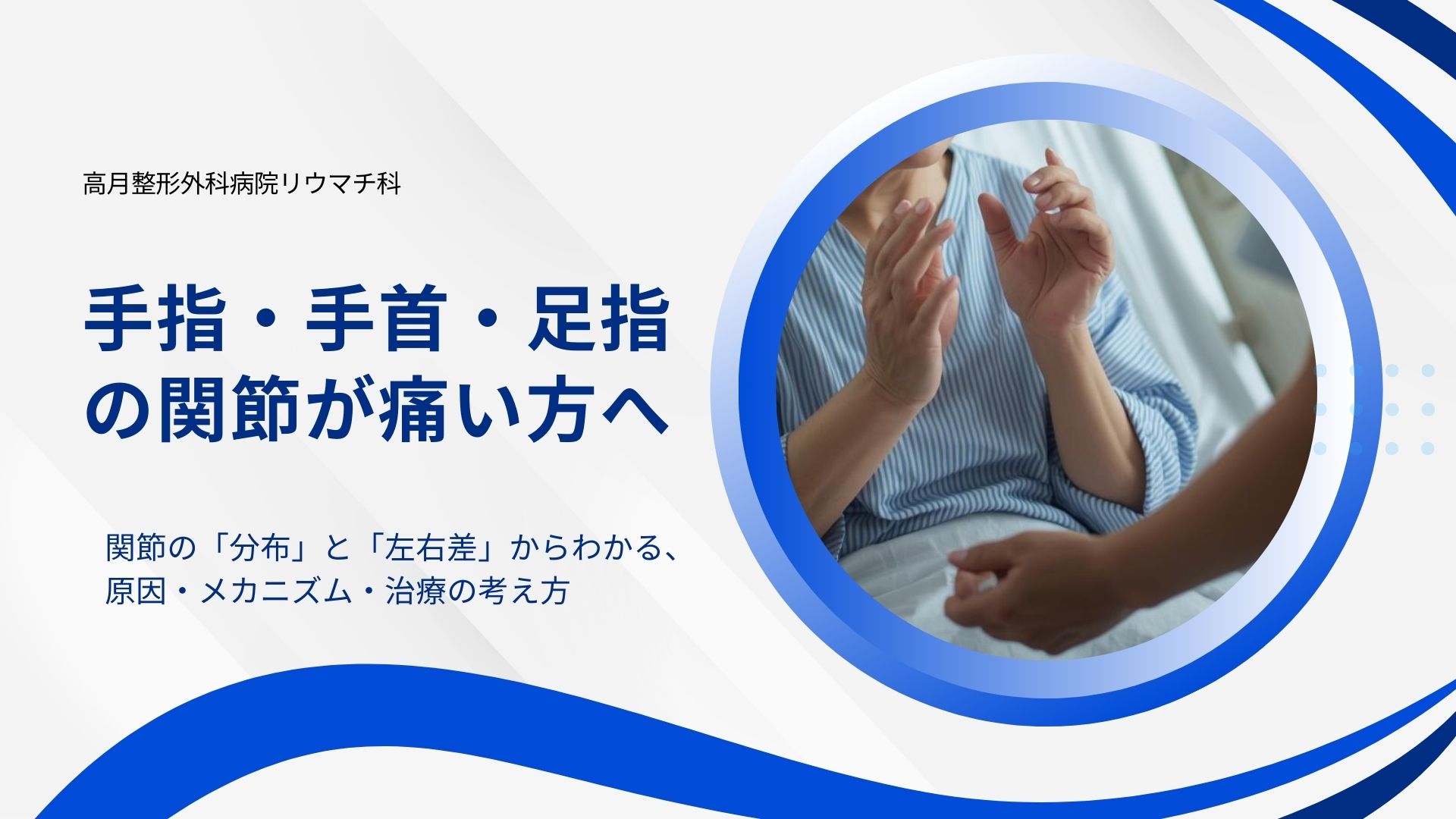 高月整形外科病院リウマチ科

手指・手首・足指の関節が痛い方へ

関節の「分布」と「左右差」からわかる、原因・メカニズム・治療の考え方